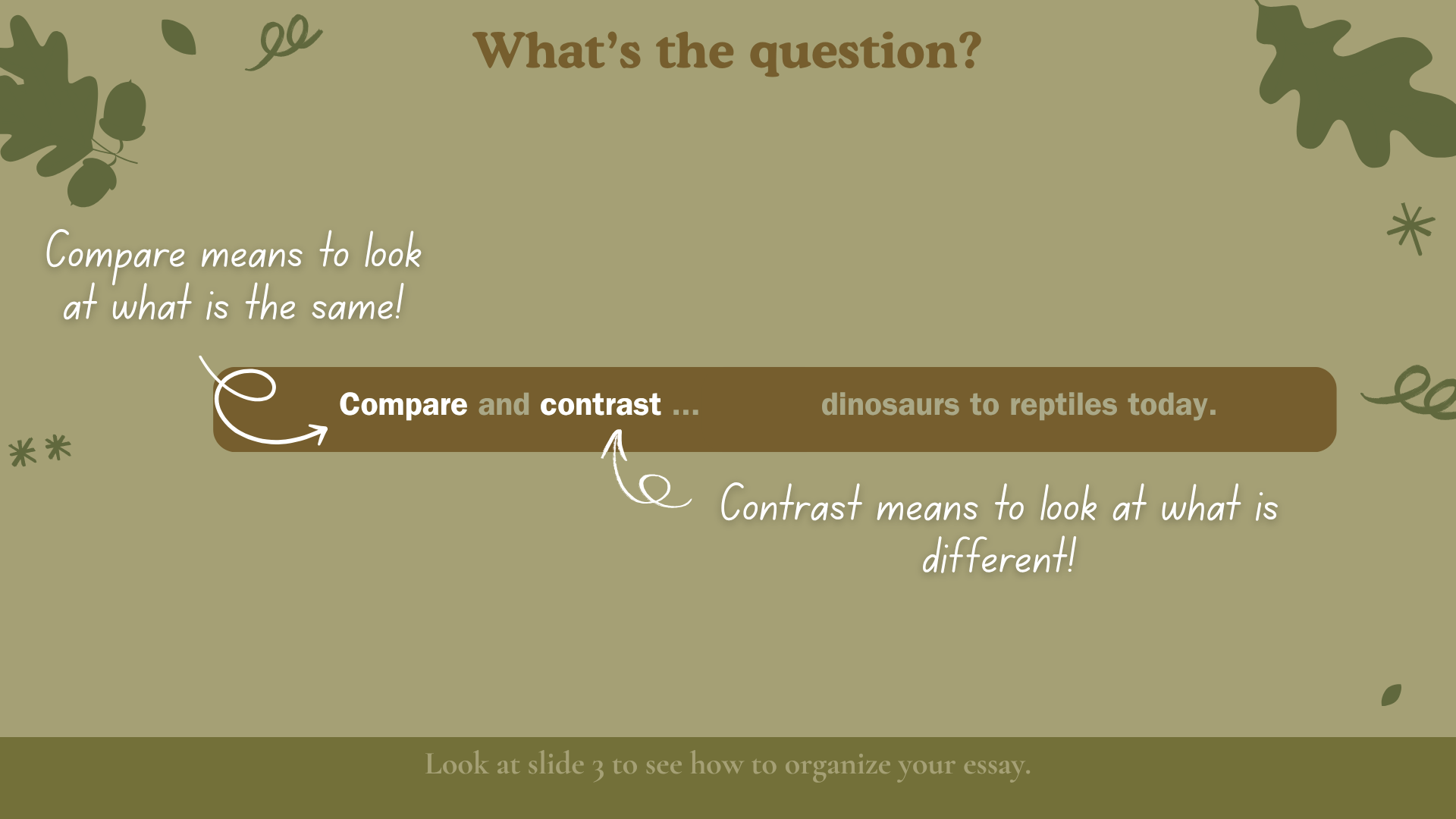 What's the question?

Compare means to look at what is the same!

Compare and contrast ... dinosaurs to reptiles today.

Contrast means to look at what is different!

Look at slide 3 to see how to organize your essay.